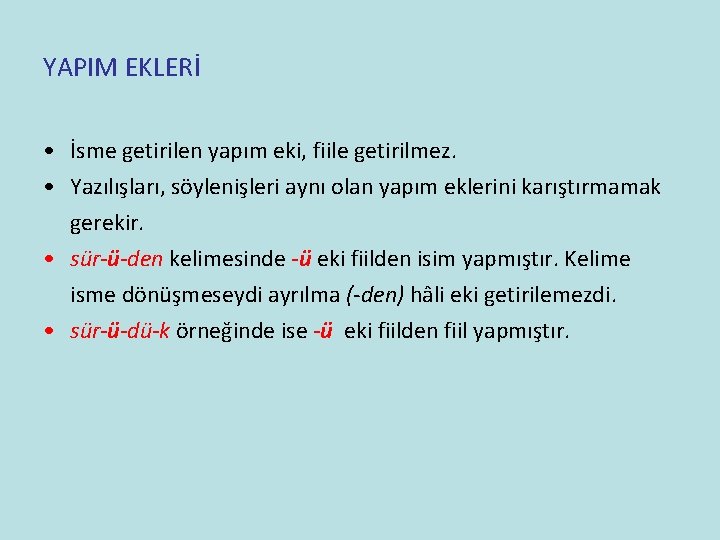 YAPIM EKLERİ

• İsme getirilen yapım eki, fiile getirilmez.
• Yazılışları, söylenişleri aynı olan yapım eklerini karıştırmamak gerekir.
• sür-ü-den kelimesinde -ü eki fiilden isim yapmıştır. Kelime isme dönüşmeseydi ayrılma (-den) hâli eki getirilemezdi.
• sür-ü-dü-k örneğinde ise -ü eki fiilden fiil yapmıştır.